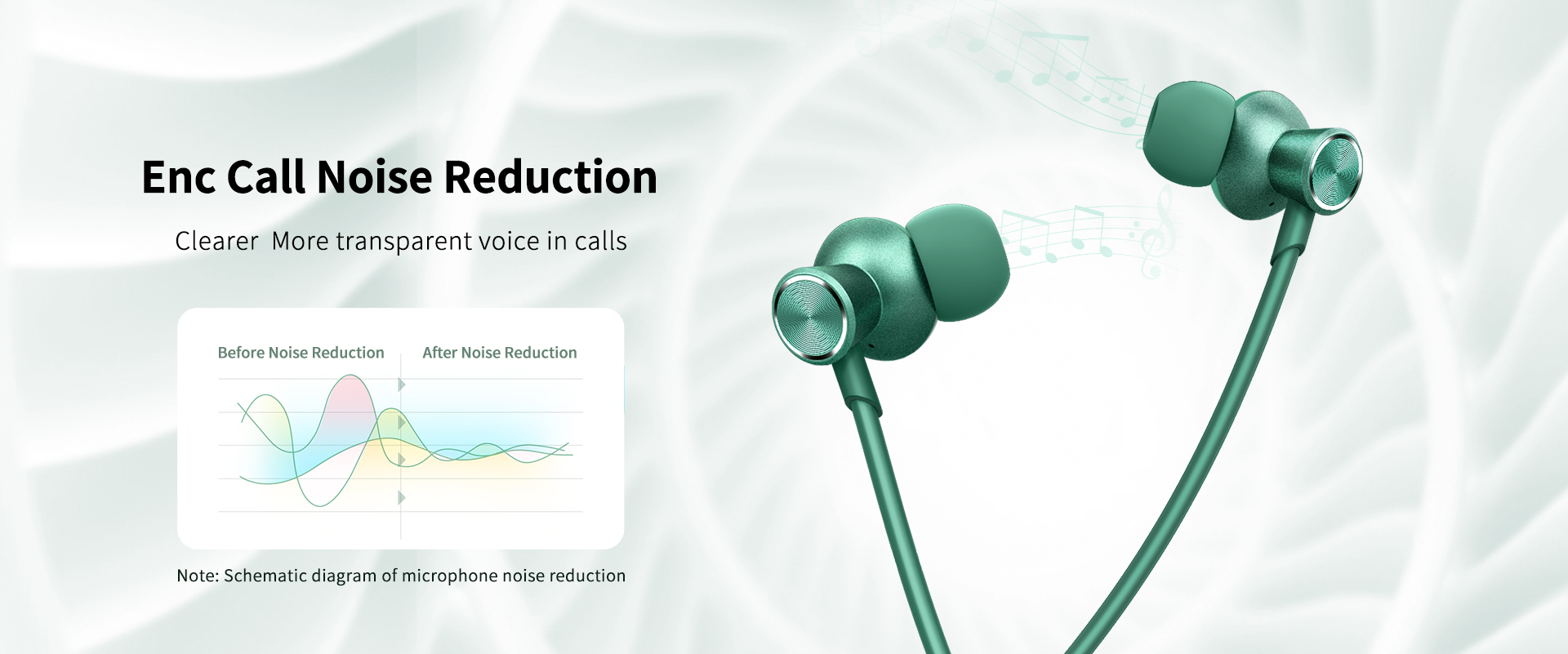 Enc Call Noise Reduction

Clearer  More transparent voice in calls

Before Noise Reduction

After Noise Reduction

Note: Schematic diagram of microphone noise reduction